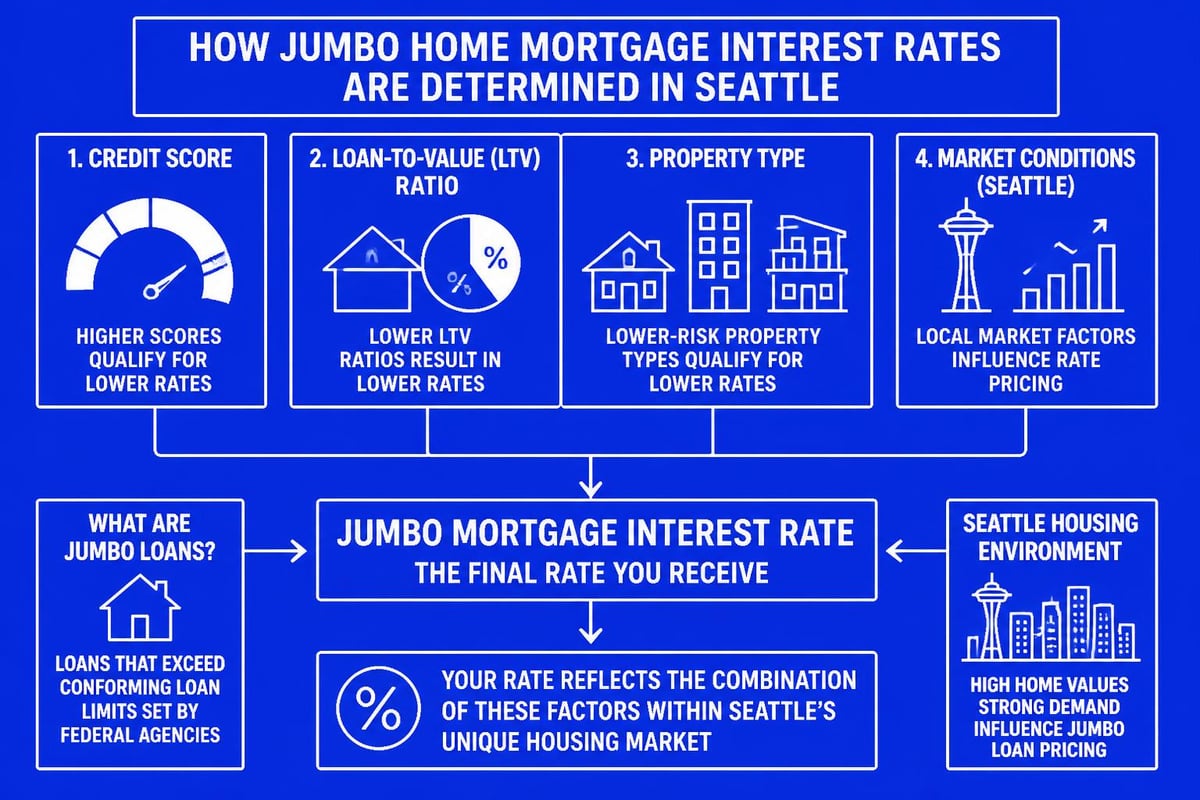 HOW JUMBO HOME MORTGAGE INTEREST RATES ARE DETERMINED IN SEATTLE

1. CREDIT SCORE

HIGHER SCORES QUALIFY FOR LOWER RATES

2. LOAN-TO-VALUE (LTV) RATIO

%

%

LOWER LTV RATIOS RESULT IN LOWER RATES

3. PROPERTY TYPE

LOWER-RISK PROPERTY TYPES QUALIFY FOR LOWER RATES

4. MARKET CONDITIONS (SEATTLE)

LOCAL MARKET FACTORS INFLUENCE RATE PRICING

WHAT ARE JUMBO LOANS?

LOANS THAT EXCEED CONFORMING LOAN LIMITS SET BY FEDERAL AGENCIES

JUMBO MORTGAGE INTEREST RATE

THE FINAL RATE YOU RECEIVE

%

YOUR RATE REFLECTS THE COMBINATION OF THESE FACTORS WITHIN SEATTLE'S UNIQUE HOUSING MARKET

SEATTLE HOUSING ENVIRONMENT

HIGH HOME VALUES STRONG DEMAND INFLUENCE JUMBO LOAN PRICING